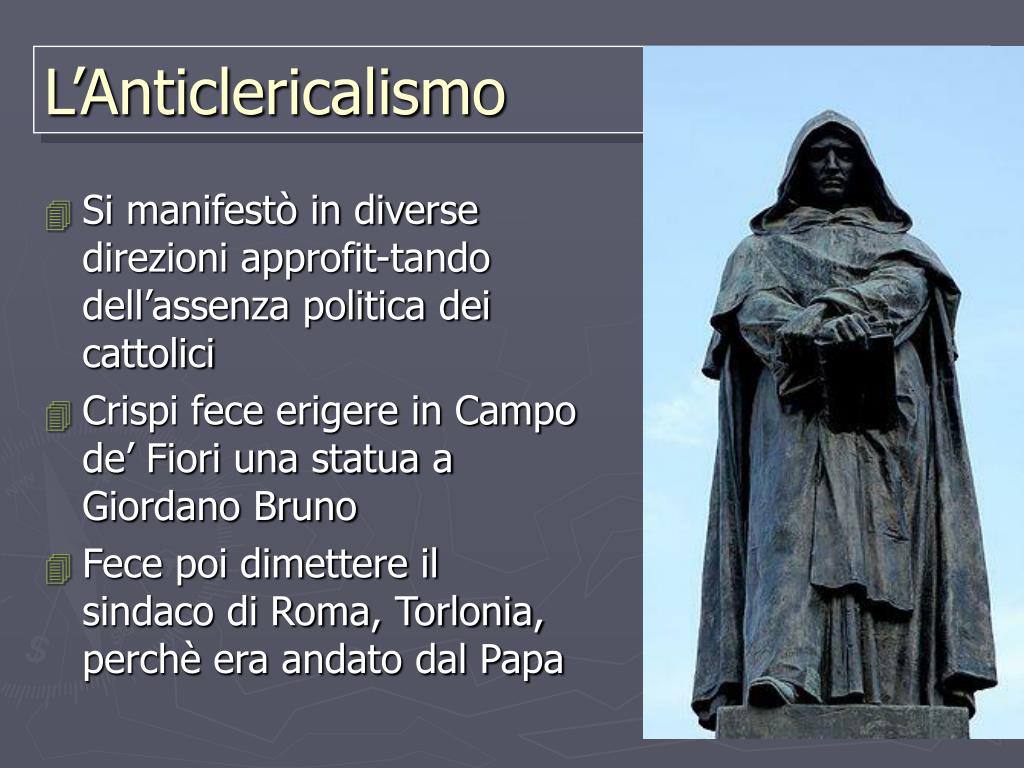 L’Anticlericalismo

Si manifestò in diverse direzioni approfit-tando dell’assenza politica dei cattolici

Crispi fece erigere in Campo de’ Fiori una statua a Giordano Bruno

Fece poi dimettere il sindaco di Roma, Torlonia, perchè era andato dal Papa